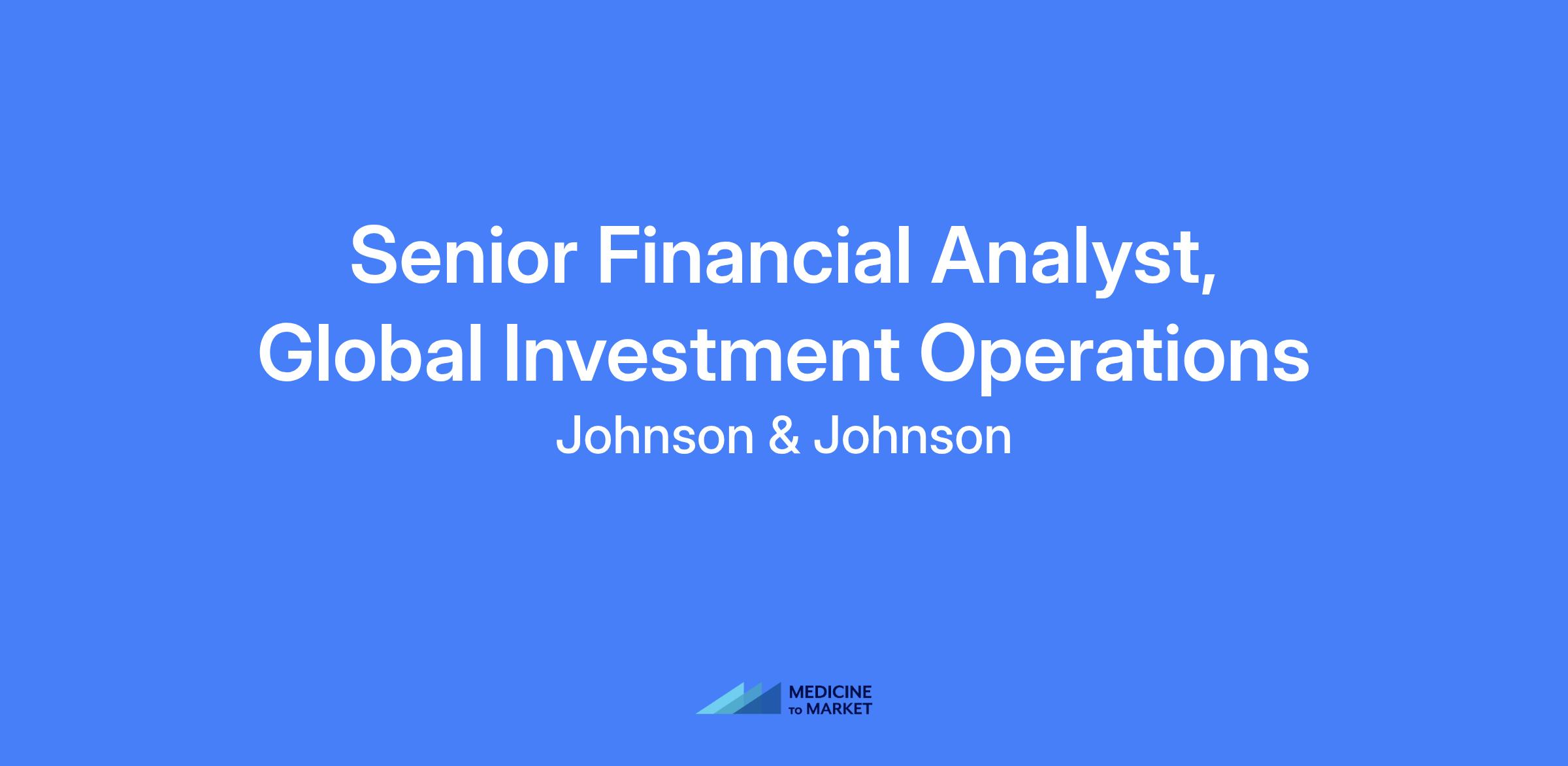 Senior Financial Analyst, Global Investment Operations

Johnson & Johnson

MEDICINE
TO MARKET